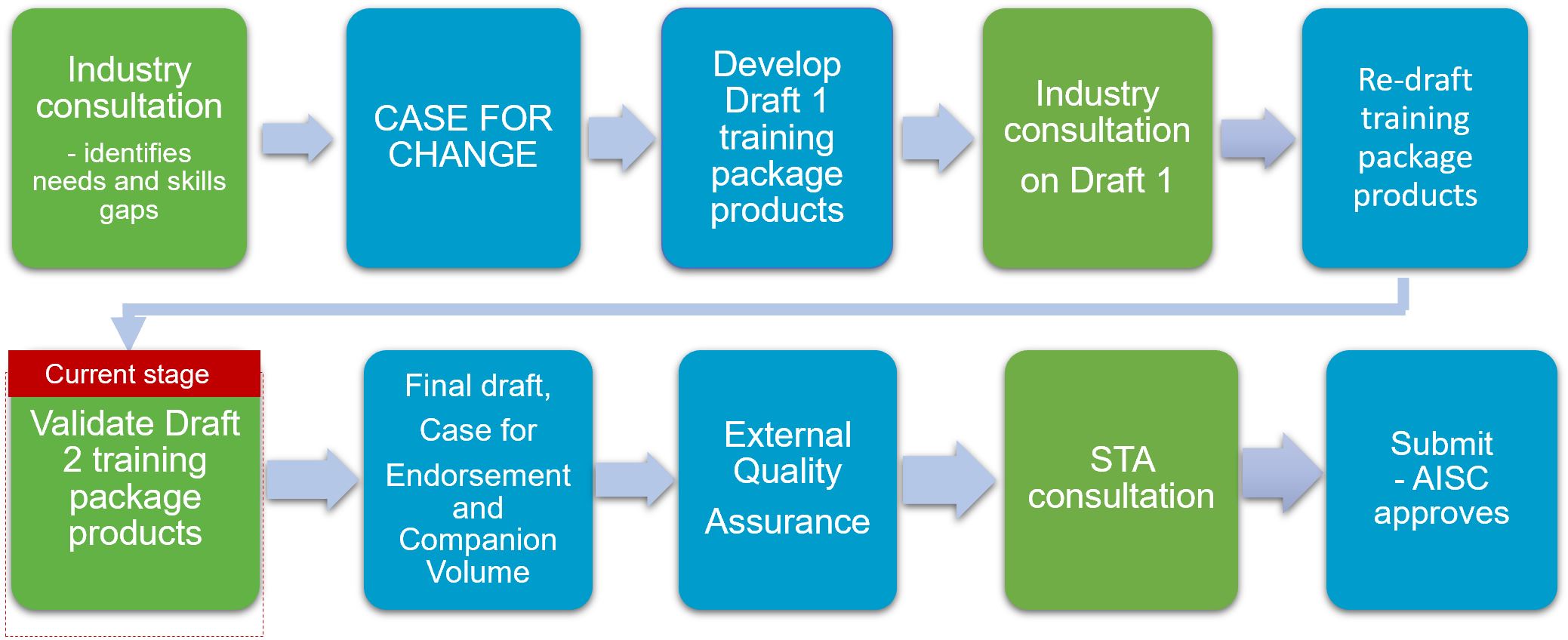 Industry consultation

- identifies needs and skills gaps

CASE FOR CHANGE

Develop Draft 1 training package products

Industry consultation on Draft 1

Re-draft training package products

Current stage

Validate Draft 2 training package products

Final draft, Case for Endorsement and Companion Volume

External Quality Assurance

STA consultation

Submit - AISC approves